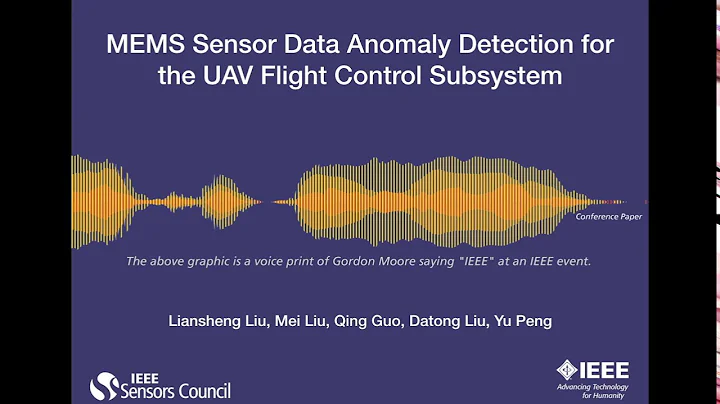 MEMS Sensor Data Anomaly Detection for the UAV Flight Control Subsystem

Conference Paper

The above graphic is a voice print of Gordon Moore saying "IEEE" at an IEEE event.

Liansheng Liu, Mei Liu, Qing Guo, Datong Liu, Yu Peng

IEEE Sensors Council

IEEE
Advancing Technology for Humanity